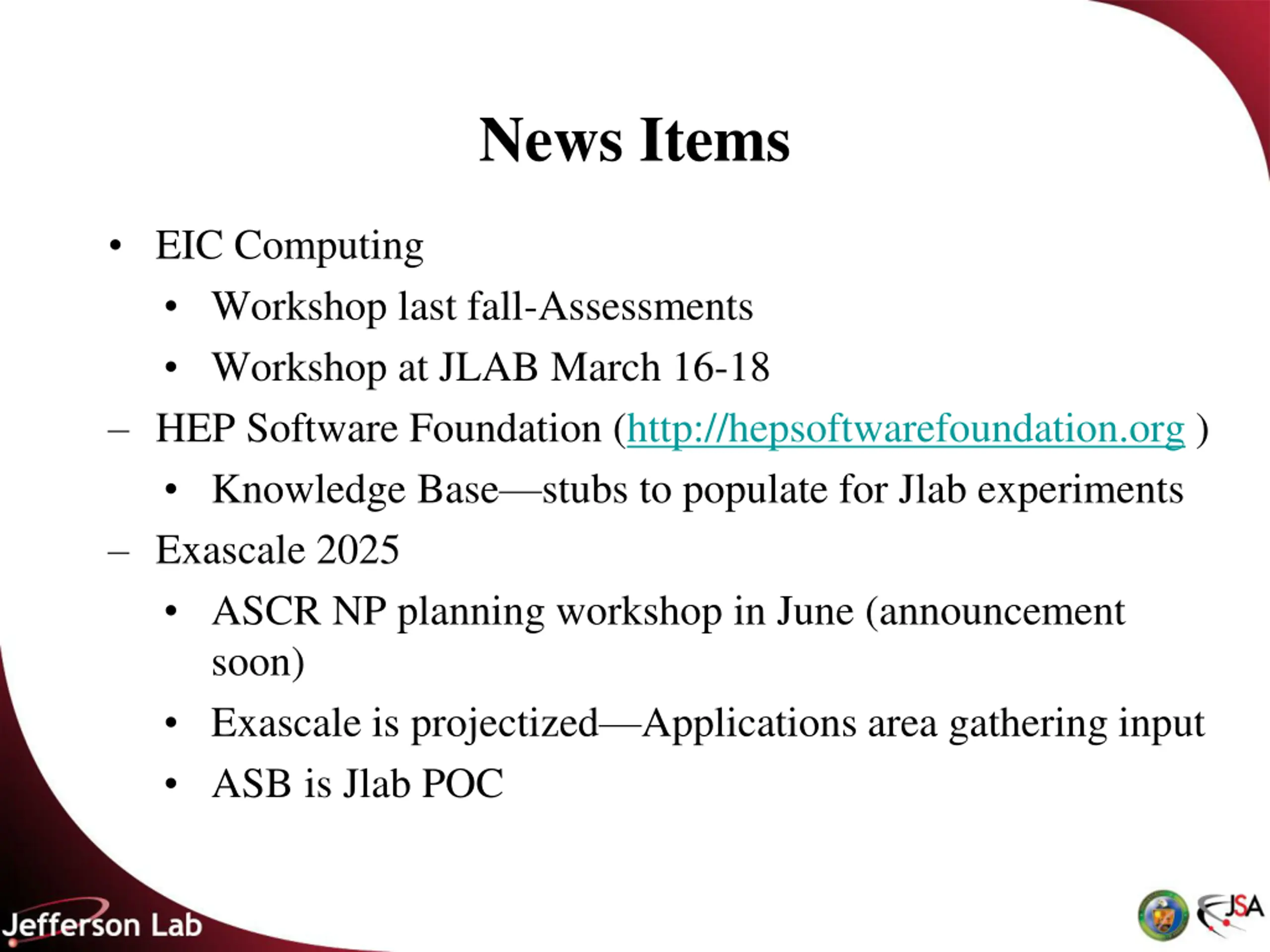 News Items

• EIC Computing

• Workshop last fall-Assessments

• Workshop at JLAB March 16-18

– HEP Software Foundation (http://hepsoftwarefoundation.org )

• Knowledge Base—stubs to populate for Jlab experiments

– Exascale 2025

• ASCR NP planning workshop in June (announcement soon)

• Exascale is projectized—Applications area gathering input

• ASB is Jlab POC

Jefferson Lab

JSA